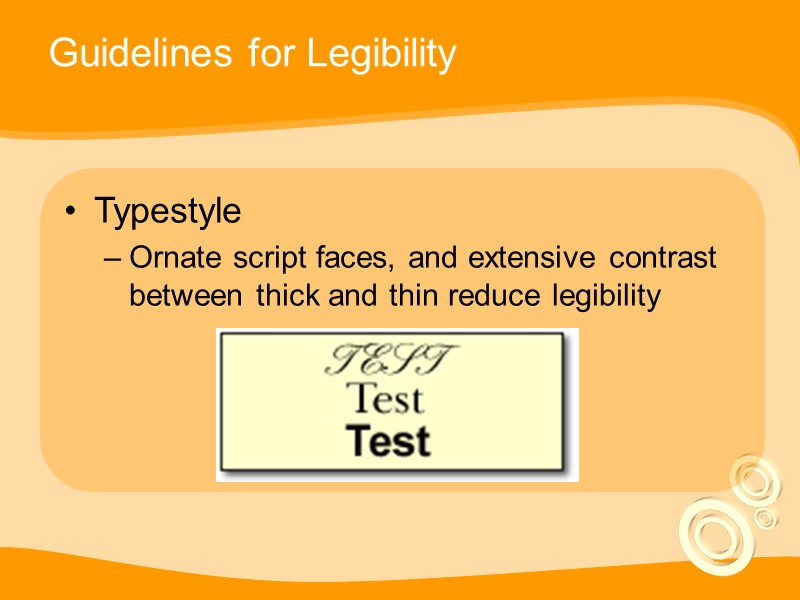 Guidelines for Legibility

• Typestyle

– Ornate script faces, and extensive contrast between thick and thin reduce legibility

TEST
Test
Test